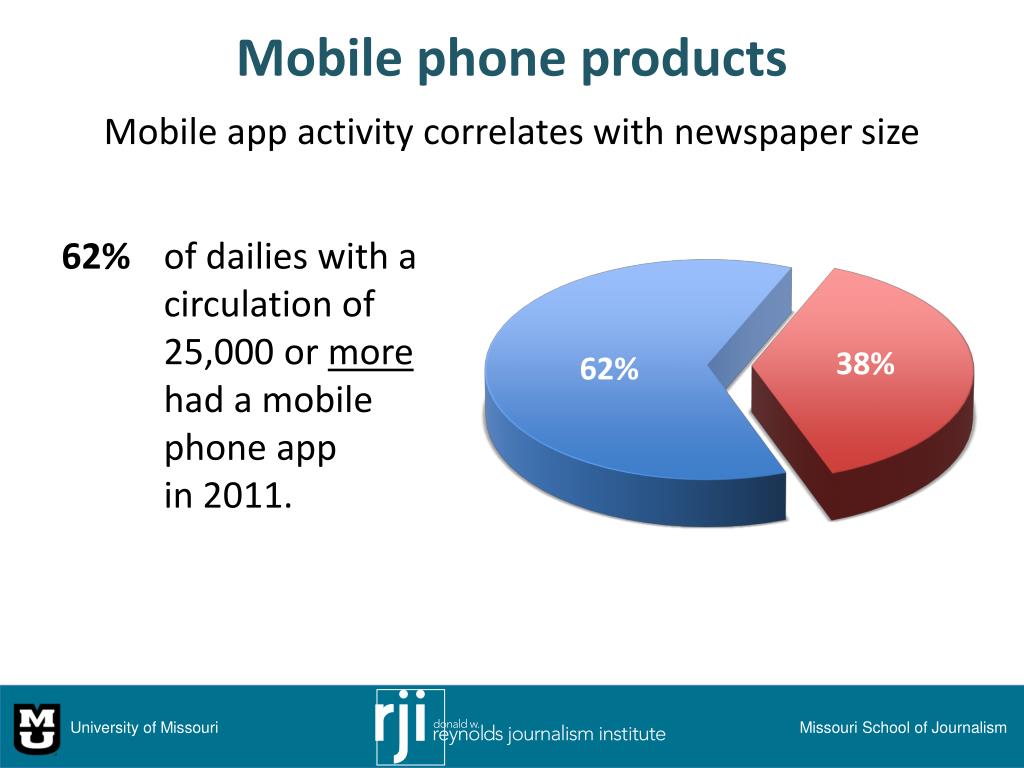 Mobile phone products

Mobile app activity correlates with newspaper size

62% of dailies with a circulation of 25,000 or more had a mobile phone app in 2011.

62%

38%

MU University of Missouri

rji donald w. reynolds journalism institute

Missouri School of Journalism